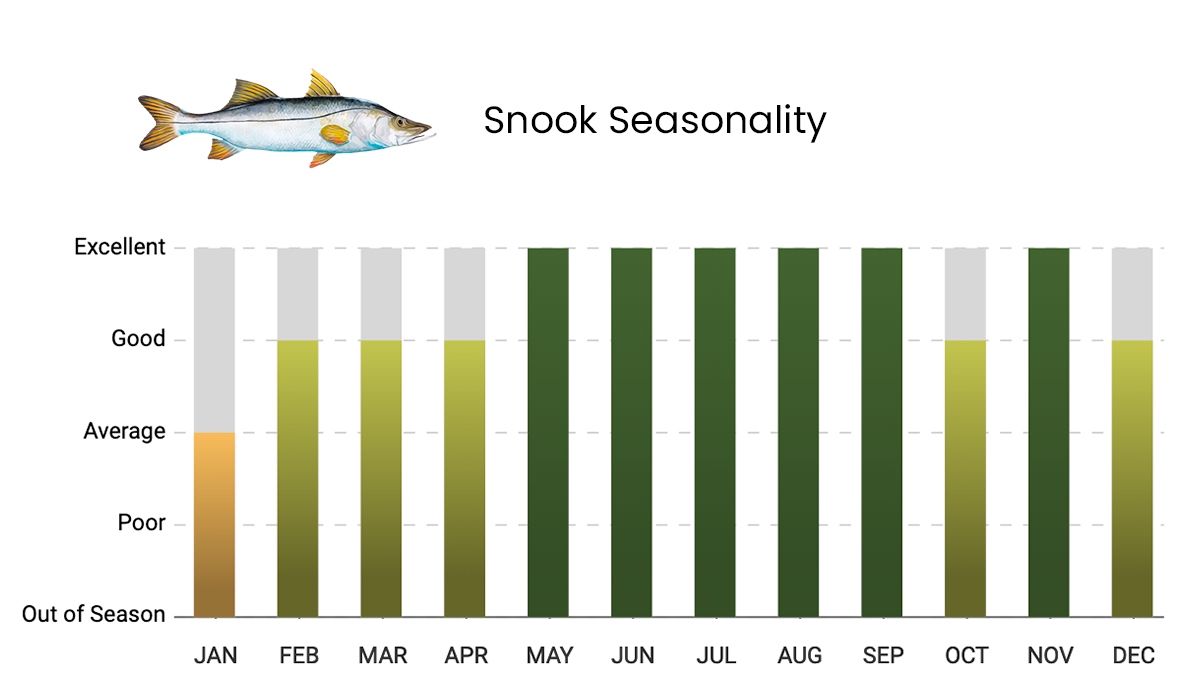 Snook Seasonality

Excellent
Good
Average
Poor
Out of Season

JAN FEB MAR APR MAY JUN JUL AUG SEP OCT NOV DEC